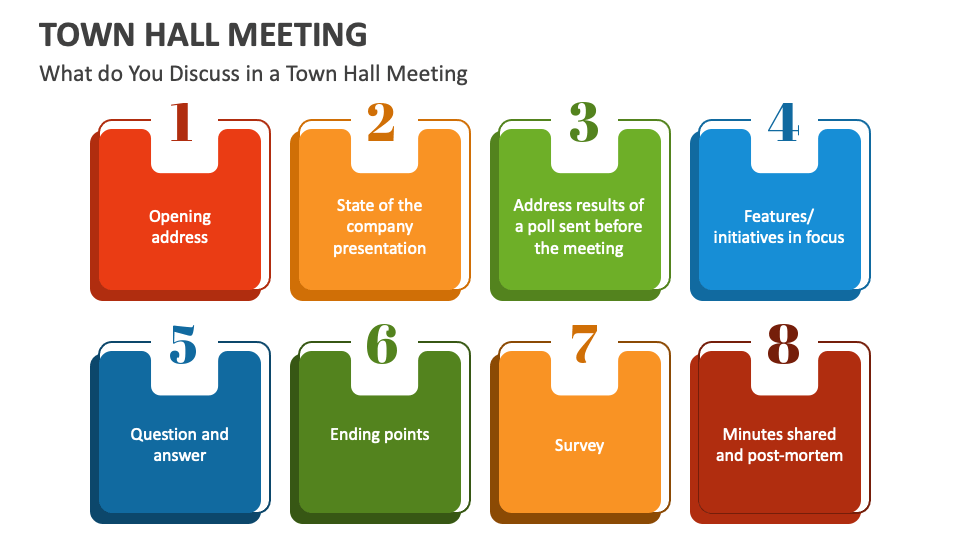 TOWN HALL MEETING

What do You Discuss in a Town Hall Meeting

1
Opening address

2
State of the company presentation

3
Address results of a poll sent before the meeting

4
Features/ initiatives in focus

5
Question and answer

6
Ending points

7
Survey

8
Minutes shared and post-mortem